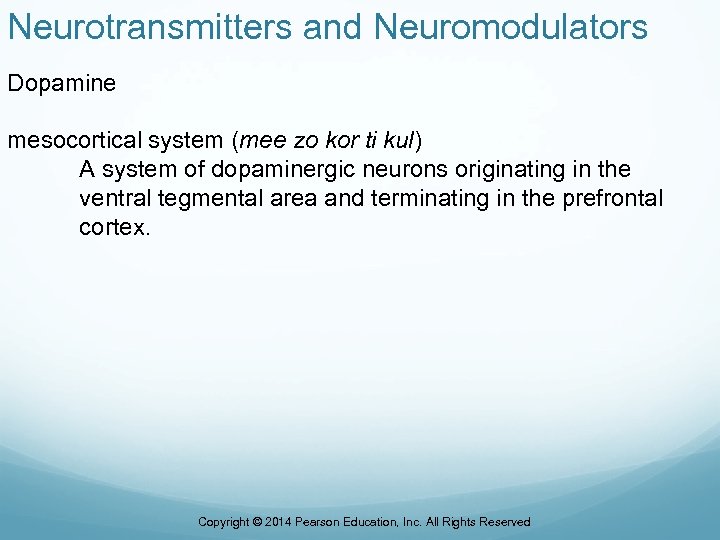 Neurotransmitters and Neuromodulators

Dopamine

mesocortical system (mee zo kor ti kul)
A system of dopaminergic neurons originating in the ventral tegmental area and terminating in the prefrontal cortex.

Copyright © 2014 Pearson Education, Inc. All Rights Reserved